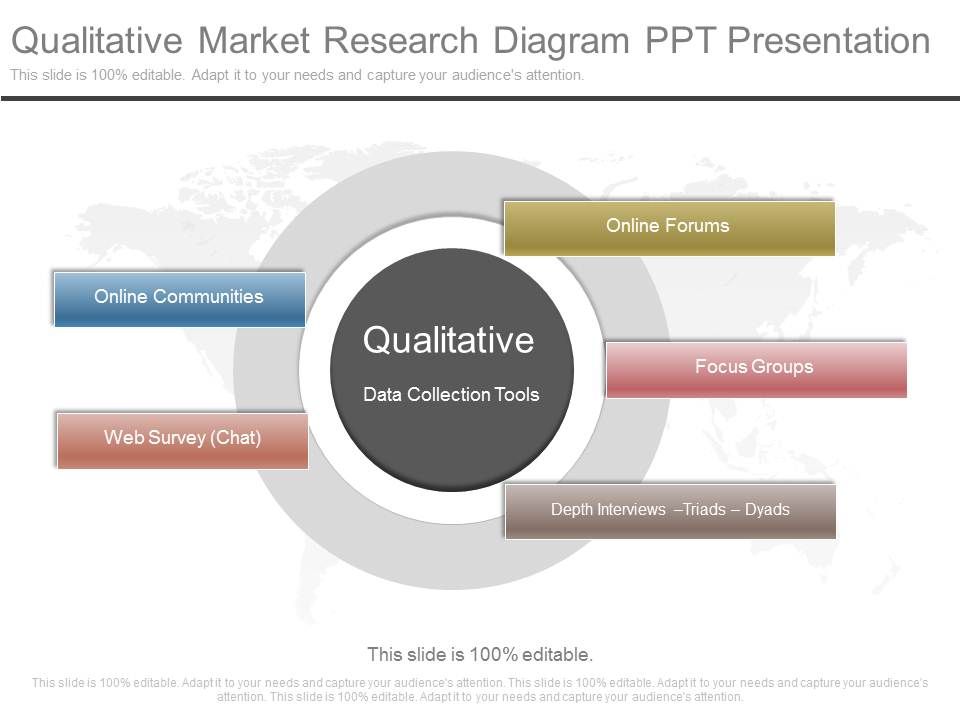 Qualitative Market Research Diagram PPT Presentation
This slide is 100% editable. Adapt it to your needs and capture your audience's attention.

Online Forums

Online Communities

Qualitative
Data Collection Tools

Focus Groups

Web Survey (Chat)

Depth Interviews –Triads – Dyads

This slide is 100% editable.

This slide is 100% editable. Adapt it to your needs and capture your audience's attention. This slide is 100% editable. Adapt it to your needs and capture your audience's attention. This slide is 100% editable. Adapt it to your needs and capture your audience's attention.